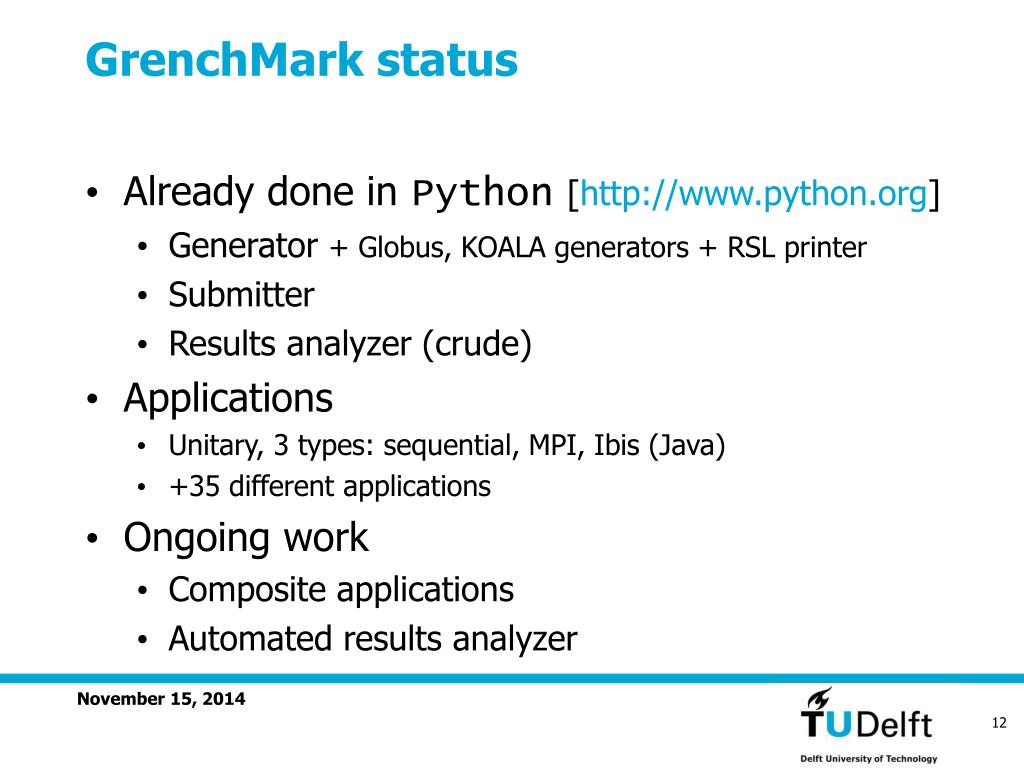 GrenchMark status

• Already done in Python [http://www.python.org]
  • Generator + Globus, KOALA generators + RSL printer
  • Submitter
  • Results analyzer (crude)
• Applications
  • Unitary, 3 types: sequential, MPI, Ibis (Java)
  • +35 different applications
• Ongoing work
  • Composite applications
  • Automated results analyzer

November 15, 2014

TUDelft
Delft University of Technology

12